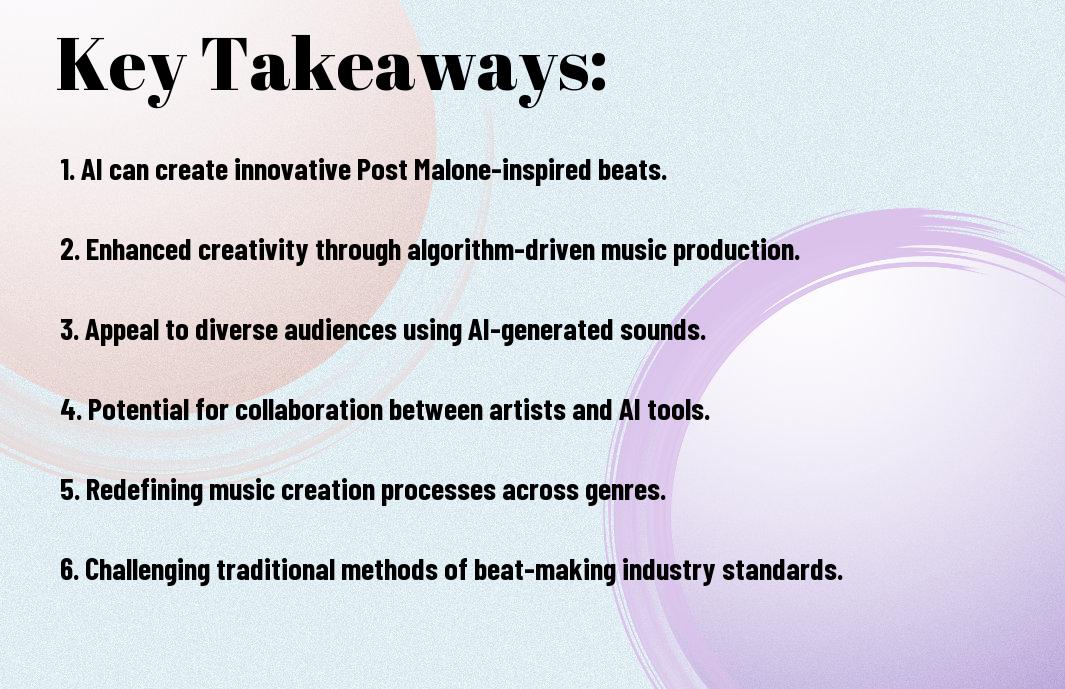 Key Takeaways:

1. AI can create innovative Post Malone-inspired beats.

2. Enhanced creativity through algorithm-driven music production.

3. Appeal to diverse audiences using AI-generated sounds.

4. Potential for collaboration between artists and AI tools.

5. Redefining music creation processes across genres.

6. Challenging traditional methods of beat-making industry standards.